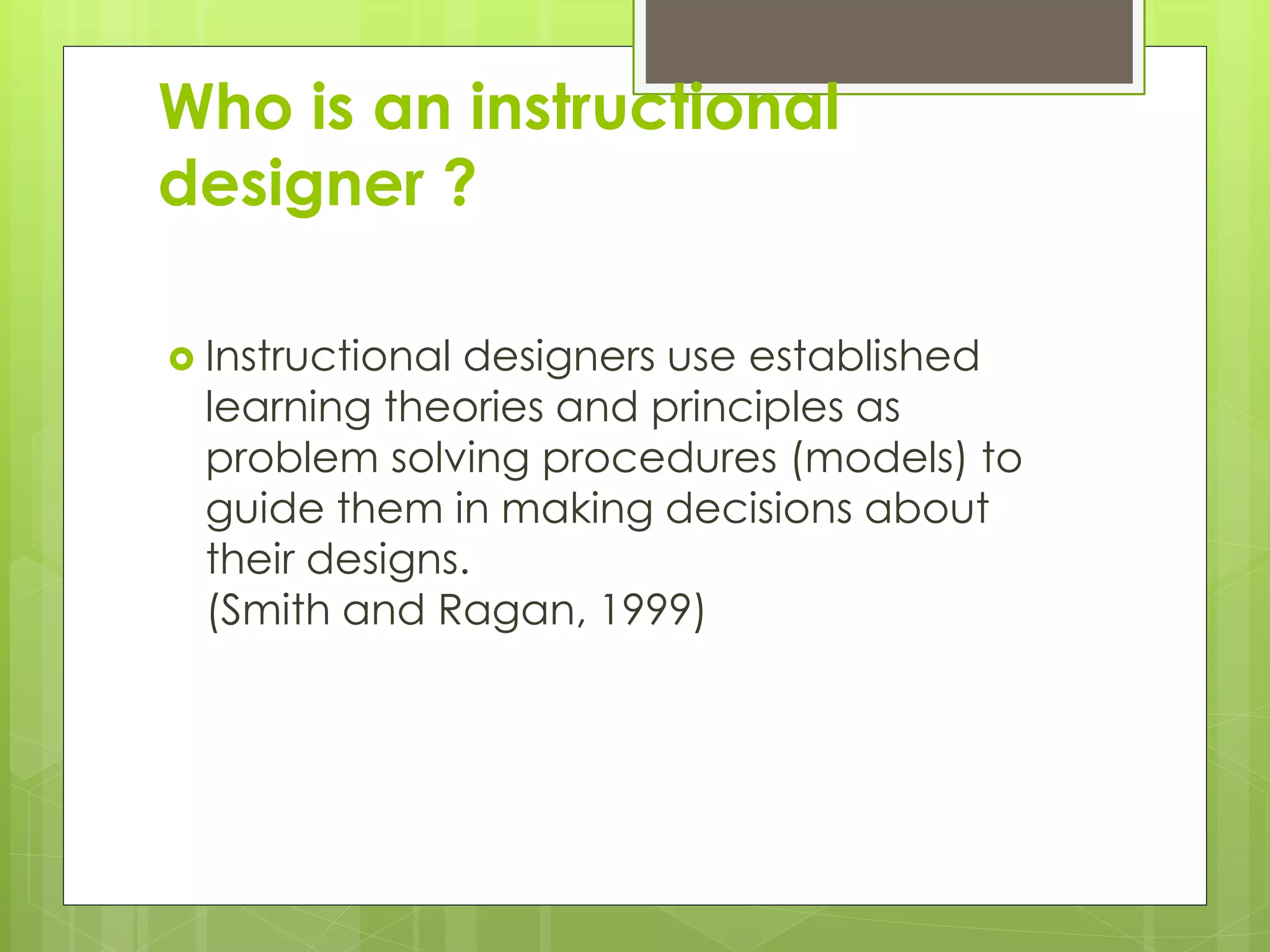 Who is an instructional designer ?

Instructional designers use established learning theories and principles as problem solving procedures (models) to guide them in making decisions about their designs.
(Smith and Ragan, 1999)